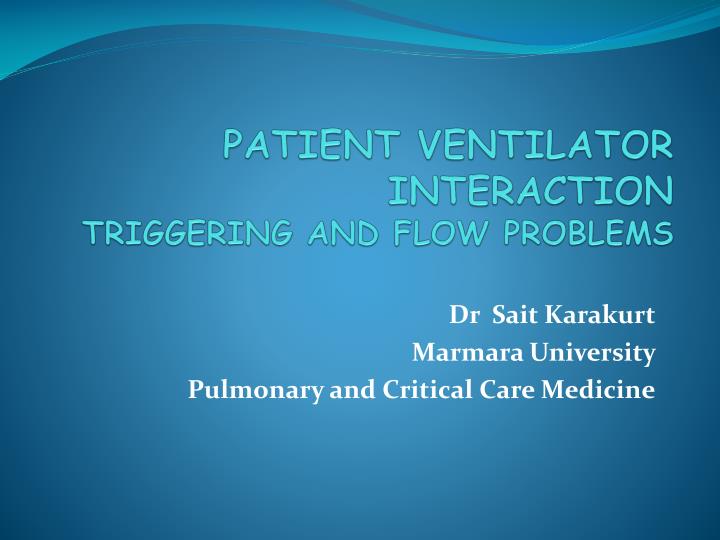 PATIENT VENTILATOR INTERACTION
TRIGGERING AND FLOW PROBLEMS

Dr Sait Karakurt
Marmara University
Pulmonary and Critical Care Medicine